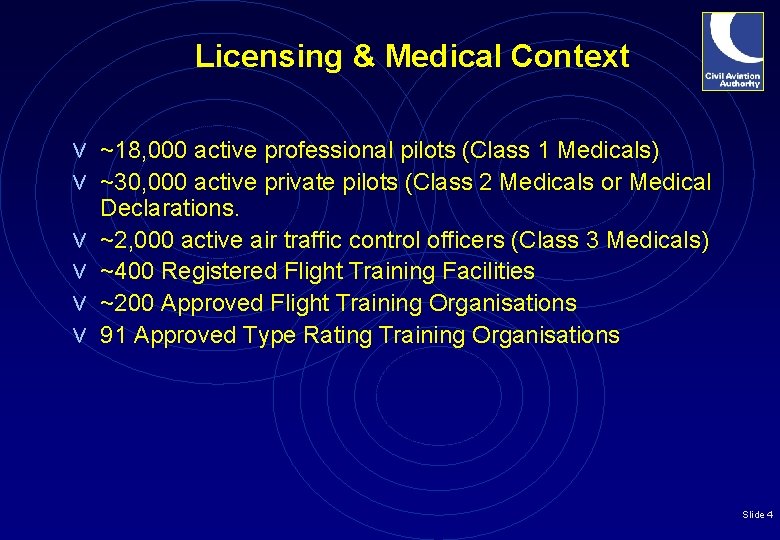 Licensing & Medical Context

Civil Aviation Authority

v ~18,000 active professional pilots (Class 1 Medicals)
v ~30,000 active private pilots (Class 2 Medicals or Medical Declarations.
v ~2,000 active air traffic control officers (Class 3 Medicals)
v ~400 Registered Flight Training Facilities
v ~200 Approved Flight Training Organisations
v 91 Approved Type Rating Training Organisations

Slide 4